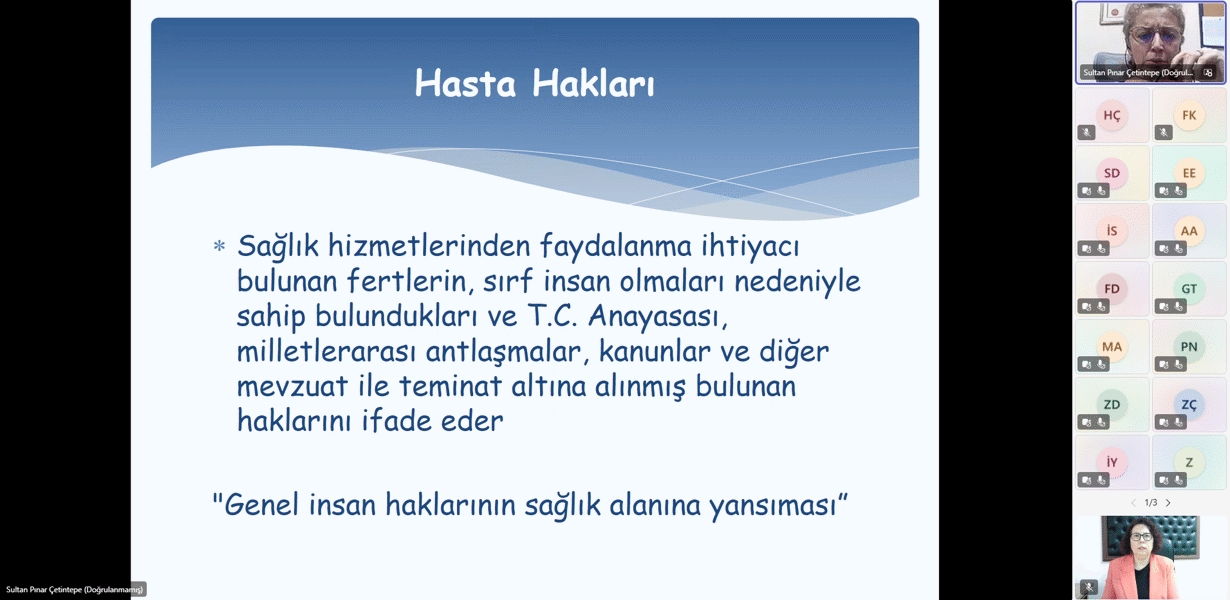 Hasta Hakları

* Sağlık hizmetlerinden faydalanma ihtiyacı bulunan fertlerin, sırf insan olmaları nedeniyle sahip bulundukları ve T.C. Anayasası, milletlerarası antlaşmalar, kanunlar ve diğer mevzuat ile teminat altına alınmış bulunan haklarını ifade eder

"Genel insan haklarının sağlık alanına yansıması"

Sultan Pınar Çetintepe (Doğrulanmamış)

Sultan Pınar Çetintepe (Doğrul...

HÇ

FK

SD

EE

İS

AA

FD

GT

MA

PN

ZD

ZÇ

İY

Z

1/3